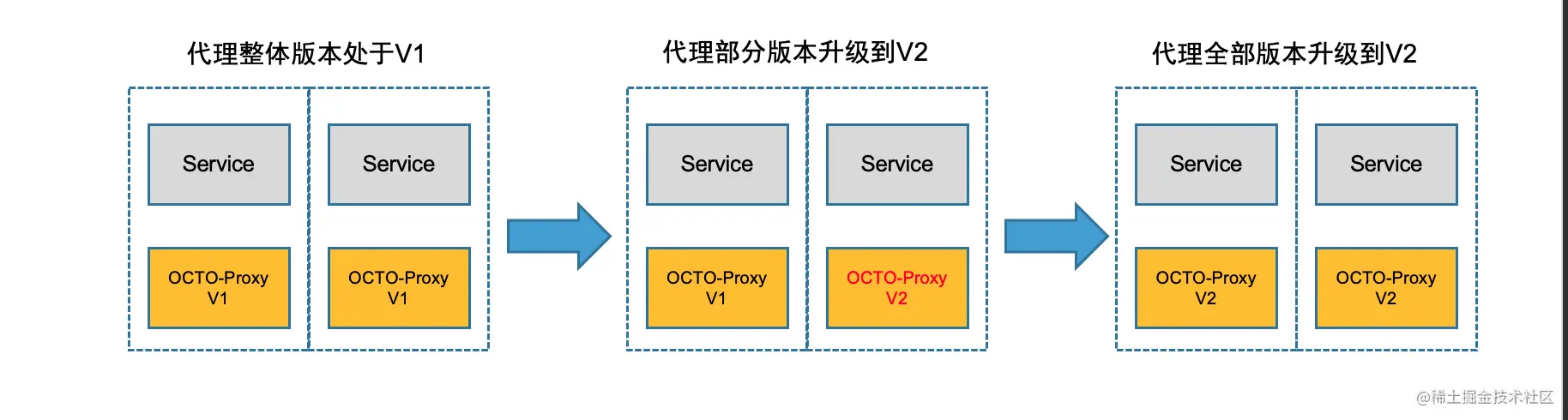 代理整体版本处于V1

Service

Service

OCTO-Proxy V1

OCTO-Proxy V1

代理部分版本升级到V2

Service

Service

OCTO-Proxy V1

OCTO-Proxy V2

代理全部版本升级到V2

Service

Service

OCTO-Proxy V2

OCTO-Proxy V2

@稀土掘金技术社区